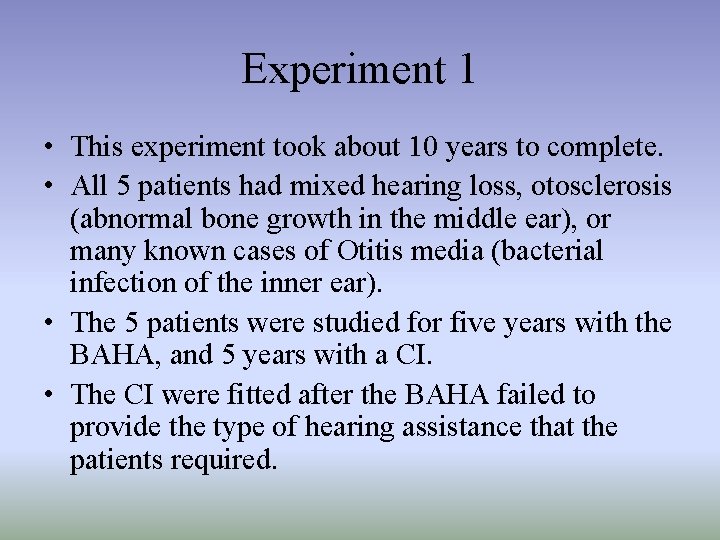 Experiment 1

• This experiment took about 10 years to complete.
• All 5 patients had mixed hearing loss, otosclerosis (abnormal bone growth in the middle ear), or many known cases of Otitis media (bacterial infection of the inner ear).
• The 5 patients were studied for five years with the BAHA, and 5 years with a CI.
• The CI were fitted after the BAHA failed to provide the type of hearing assistance that the patients required.